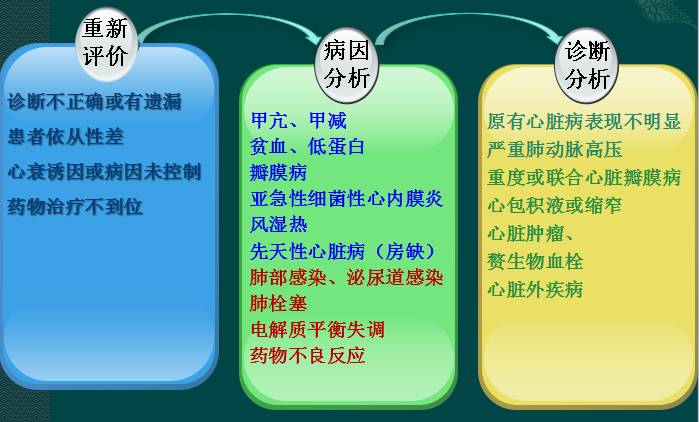 重新评价

诊断不正确或有遗漏
患者依从性差
心衰诱因或病因未控制
药物治疗不到位

病因分析

甲亢、甲减
贫血、低蛋白
瓣膜病
亚急性细菌性心内膜炎
风湿热
先天性心脏病（房缺）
肺部感染、泌尿道感染
肺栓塞
电解质平衡失调
药物不良反应

诊断分析

原有心脏病表现不明显
严重肺动脉高压
重度或联合心脏瓣膜病
心包积液或缩窄
心脏肿瘤、
赘生物血栓
心脏外疾病